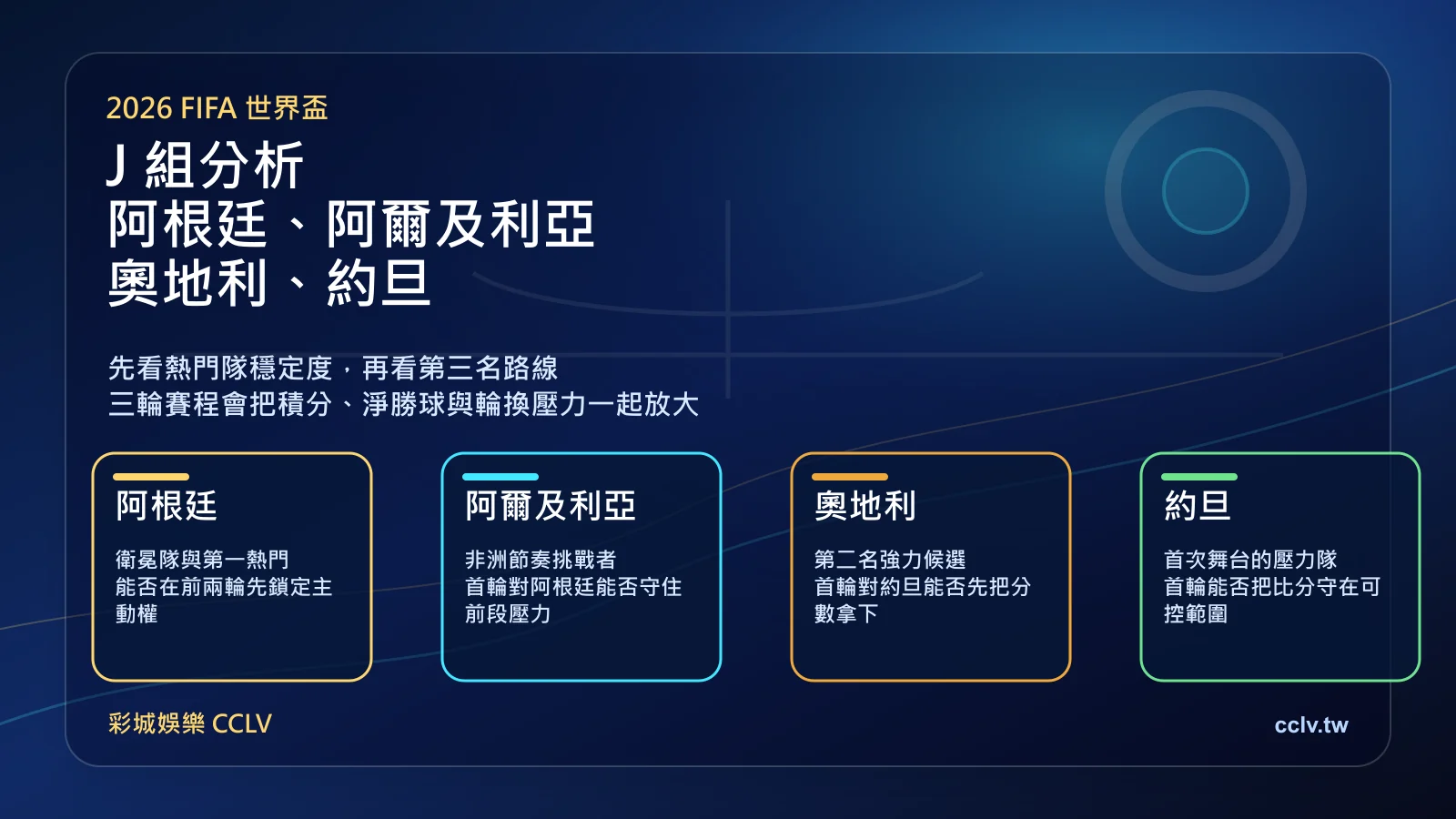 2026 FIFA 世界盃

J 組分析
阿根廷、阿爾及利亞
奧地利、約旦

先看熱門隊穩定度，再看第三名路線
三輪賽程會把積分、淨勝球與輪換壓力一起放大

阿根廷

衛冕隊與第一熱門
能否在前兩輪先鎖定主動權

阿爾及利亞

非洲節奏挑戰者
首輪對阿根廷能否守住前段壓力

奧地利

第二名強力候選
首輪對約旦能否先把分數拿下

約旦

首次舞台的壓力隊
首輪能否把比分守在可控範圍

彩城娛樂 CCLV

cclv.tw